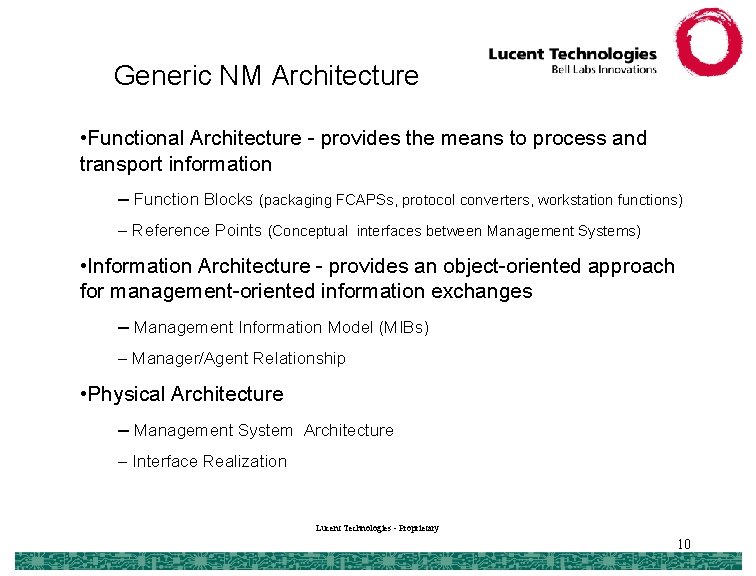 Generic NM Architecture

Lucent Technologies
Bell Labs Innovations

•Functional Architecture - provides the means to process and transport information

– Function Blocks (packaging FCAPSs, protocol converters, workstation functions)

– Reference Points (Conceptual interfaces between Management Systems)

•Information Architecture - provides an object-oriented approach for management-oriented information exchanges

– Management Information Model (MIBs)

– Manager/Agent Relationship

•Physical Architecture

– Management System Architecture

– Interface Realization

Lucent Technologies - Proprietary

10